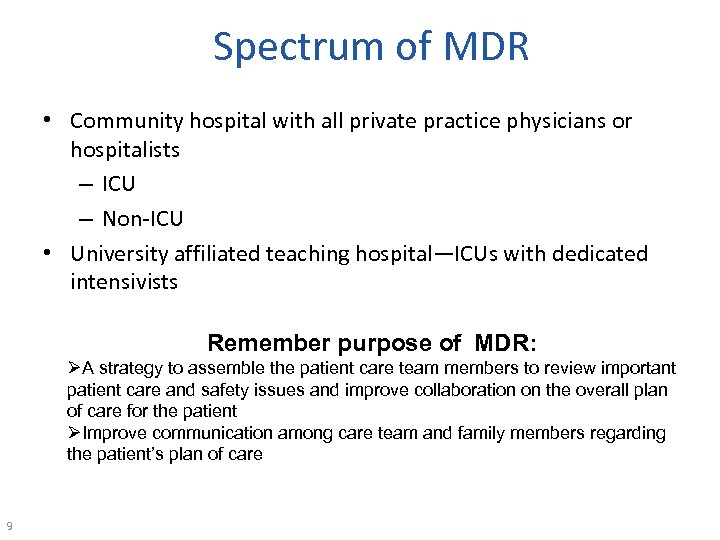 Spectrum of MDR

• Community hospital with all private practice physicians or hospitalists
 – ICU
 – Non-ICU
• University affiliated teaching hospital—ICUs with dedicated intensivists

Remember purpose of MDR:
➢A strategy to assemble the patient care team members to review important patient care and safety issues and improve collaboration on the overall plan of care for the patient
➢Improve communication among care team and family members regarding the patient's plan of care

9